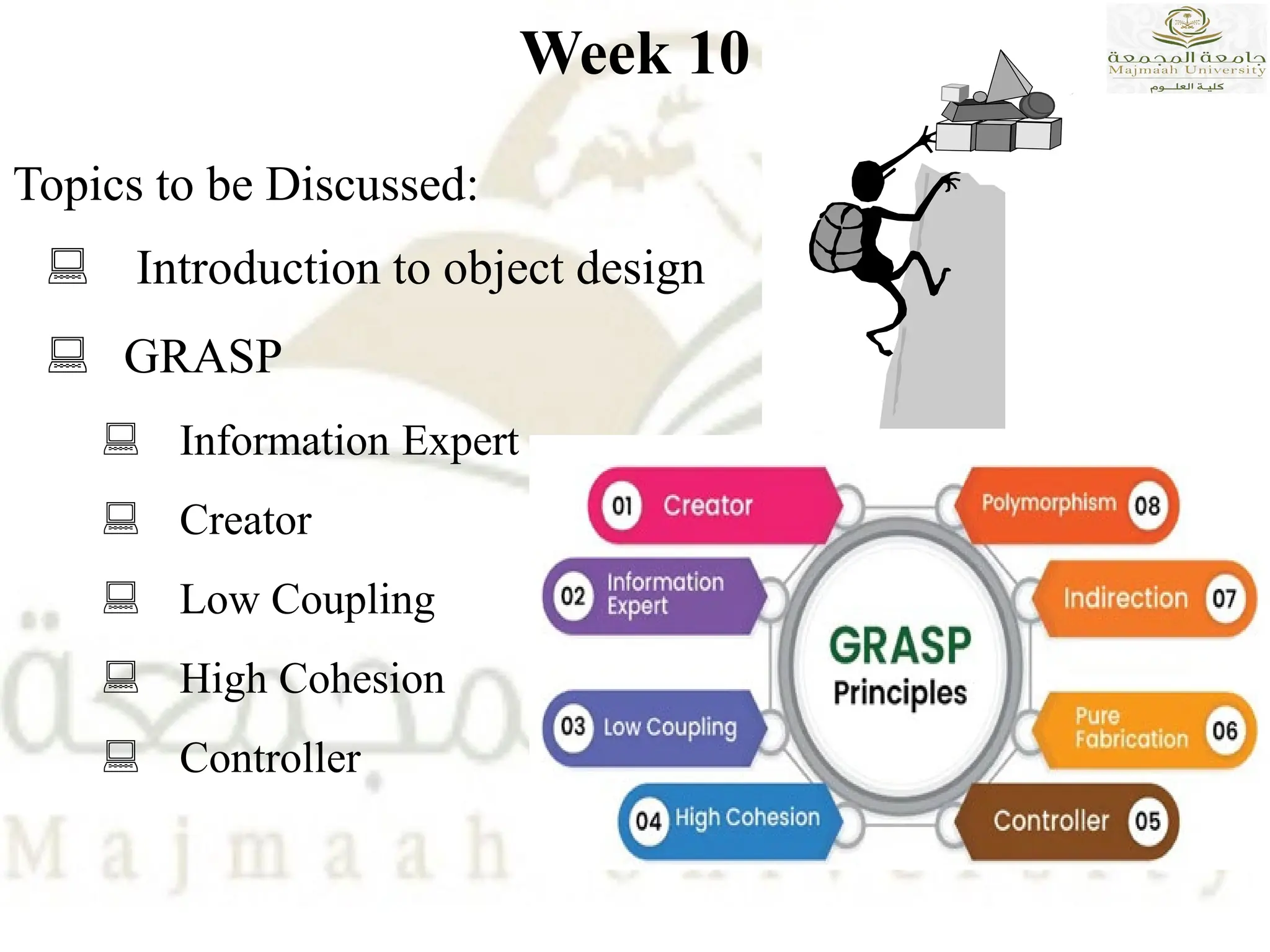 Week 10

جامعة المجمعة
Majmaah University
كلية العلوم

Topics to be Discussed:

Introduction to object design

GRASP

Information Expert

Creator

Low Coupling

High Cohesion

Controller

01 Creator

02 Information Expert

03 Low Coupling

04 High Cohesion

GRASP Principles

Polymorphism 08

Indirection 07

Pure Fabrication 06

Controller 05

Majmaah